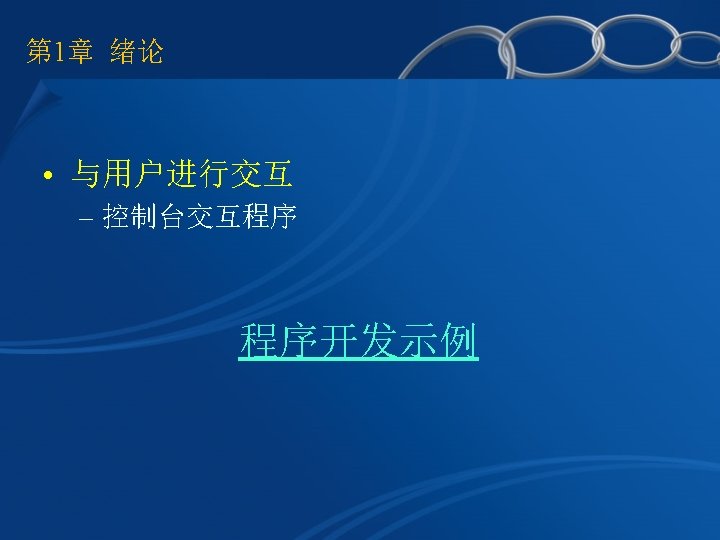 第1章 绪论

• 与用户进行交互
– 控制台交互程序

程序开发示例